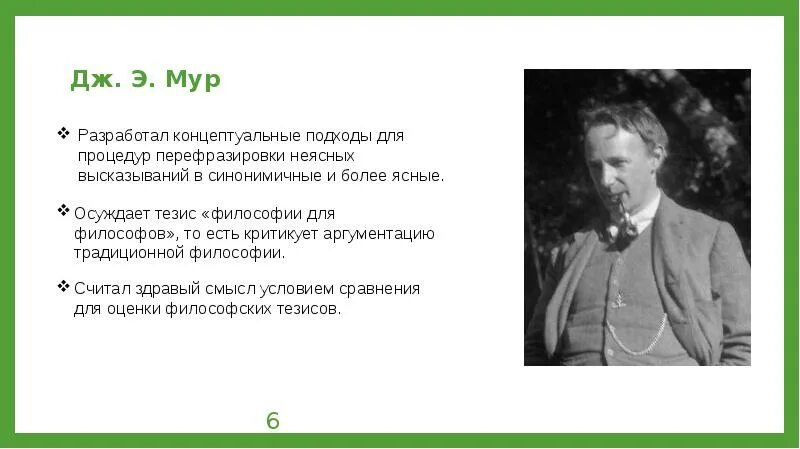 Дж. Э. Мур

❖ Разработал концептуальные подходы для процедур перефразировки неясных высказываний в синонимичные и более ясные.

❖ Осуждает тезис «философии для философов», то есть критикует аргументацию традиционной философии.

❖ Считал здравый смысл условием сравнения для оценки философских тезисов.

6